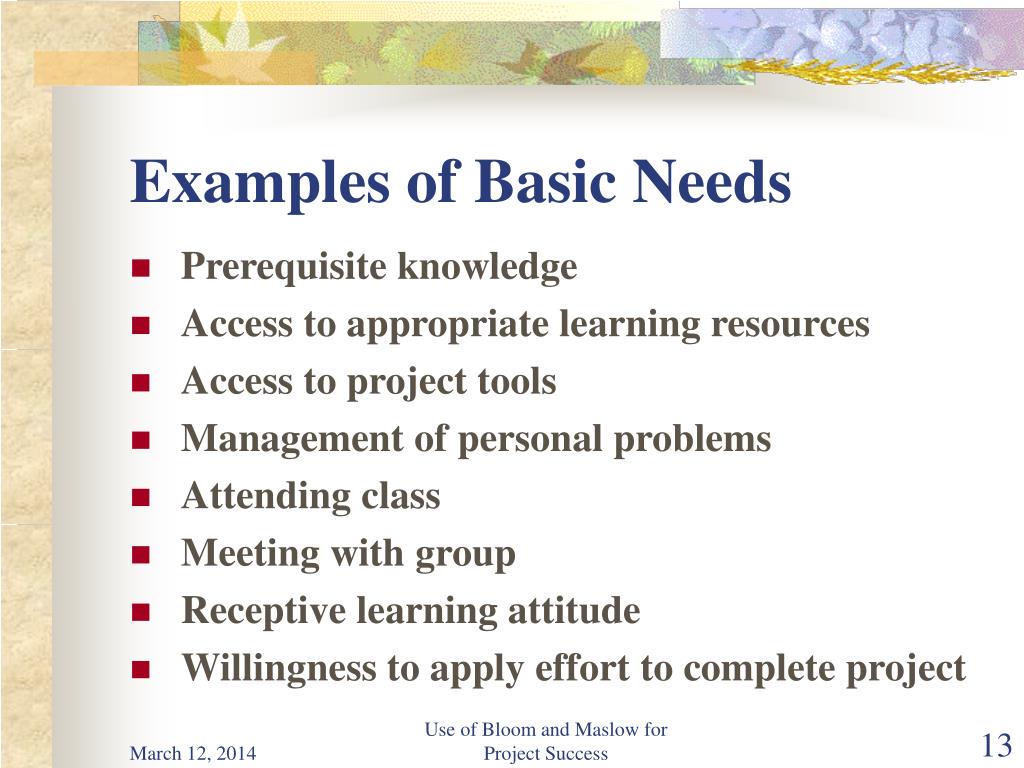 Examples of Basic Needs

- Prerequisite knowledge
- Access to appropriate learning resources
- Access to project tools
- Management of personal problems
- Attending class
- Meeting with group
- Receptive learning attitude
- Willingness to apply effort to complete project

March 12, 2014

Use of Bloom and Maslow for Project Success

13